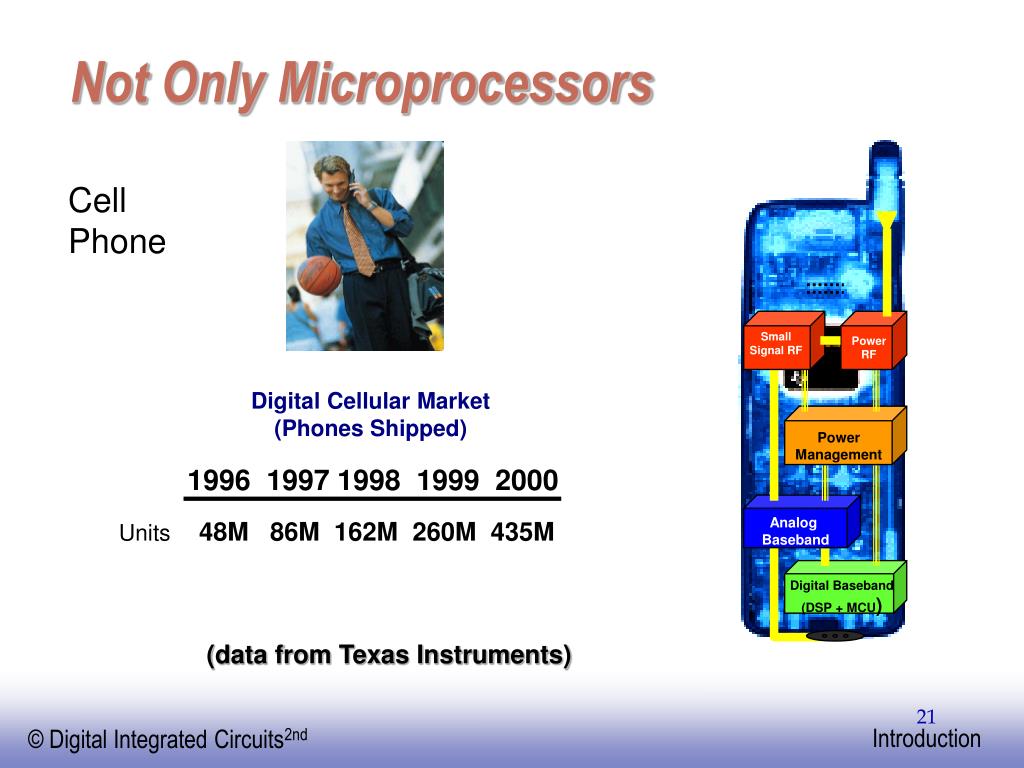 Not Only Microprocessors

Cell Phone

Digital Cellular Market
(Phones Shipped)

| | 1996 | 1997 | 1998 | 1999 | 2000 |
|---|---|---|---|---|---|
| Units | 48M | 86M | 162M | 260M | 435M |

(data from Texas Instruments)

Small Signal RF

Power RF

Power Management

Analog Baseband

Digital Baseband (DSP + MCU)

21

© Digital Integrated Circuits$^{2nd}$

Introduction